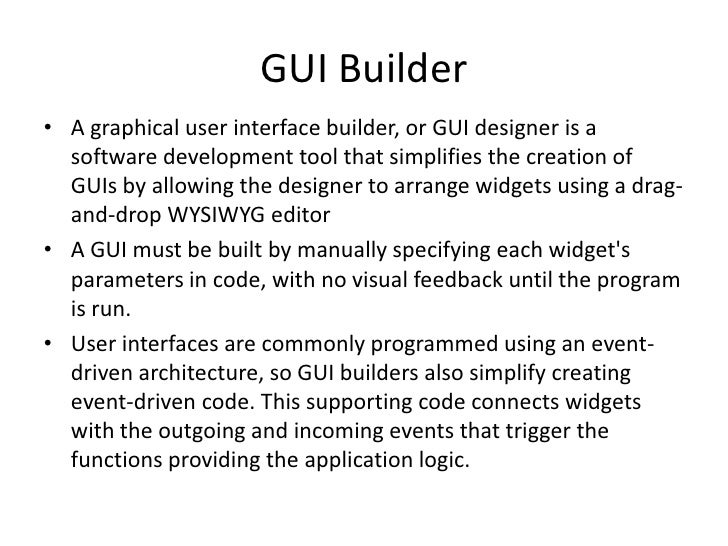 GUI Builder

• A graphical user interface builder, or GUI designer is a software development tool that simplifies the creation of GUIs by allowing the designer to arrange widgets using a drag-and-drop WYSIWYG editor

• A GUI must be built by manually specifying each widget's parameters in code, with no visual feedback until the program is run.

• User interfaces are commonly programmed using an event-driven architecture, so GUI builders also simplify creating event-driven code. This supporting code connects widgets with the outgoing and incoming events that trigger the functions providing the application logic.